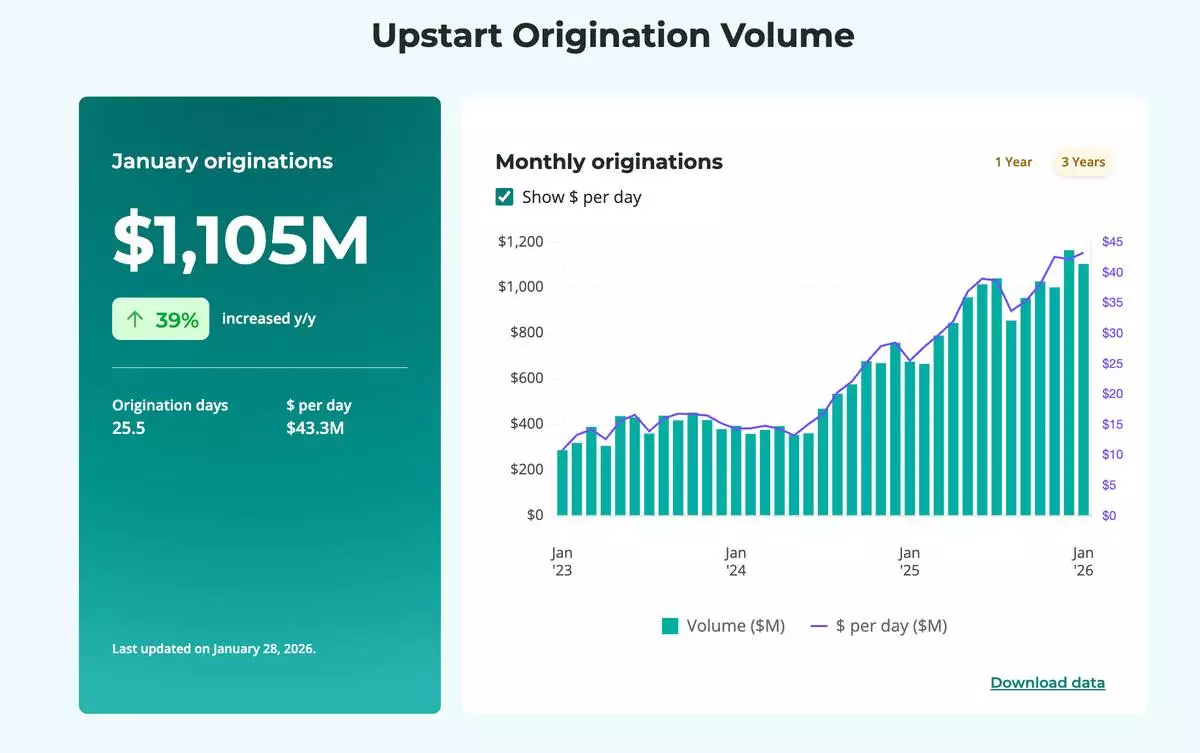 Upstart Origination Volume

January originations

$1,105M

↑ 39% increased y/y

Origination days
25.5

$ per day
$43.3M

Last updated on January 28, 2026.

Monthly originations

1 Year 3 Years

Show $ per day

$1,200
$1,000
$800
$600
$400
$200
$0

$45
$40
$35
$30
$25
$20
$15
$10
$5
$0

Jan '23
Jan '24
Jan '25
Jan '26

Volume ($M) $ per day ($M)

Download data